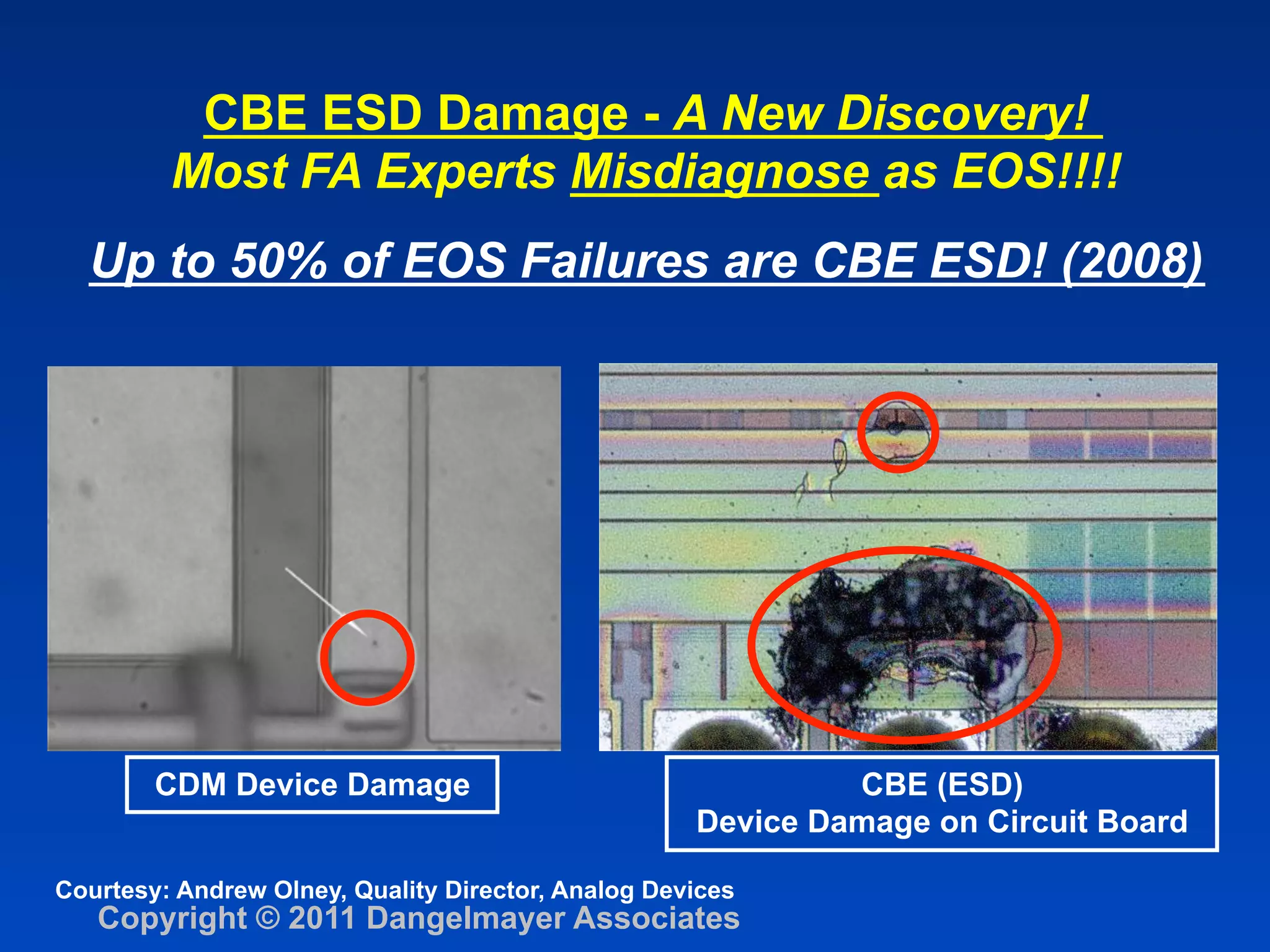 CBE ESD Damage - A New Discovery!
Most FA Experts Misdiagnose as EOS!!!!

Up to 50% of EOS Failures are CBE ESD! (2008)

CDM Device Damage

CBE (ESD)
Device Damage on Circuit Board

Courtesy: Andrew Olney, Quality Director, Analog Devices
Copyright © 2011 Dangelmayer Associates